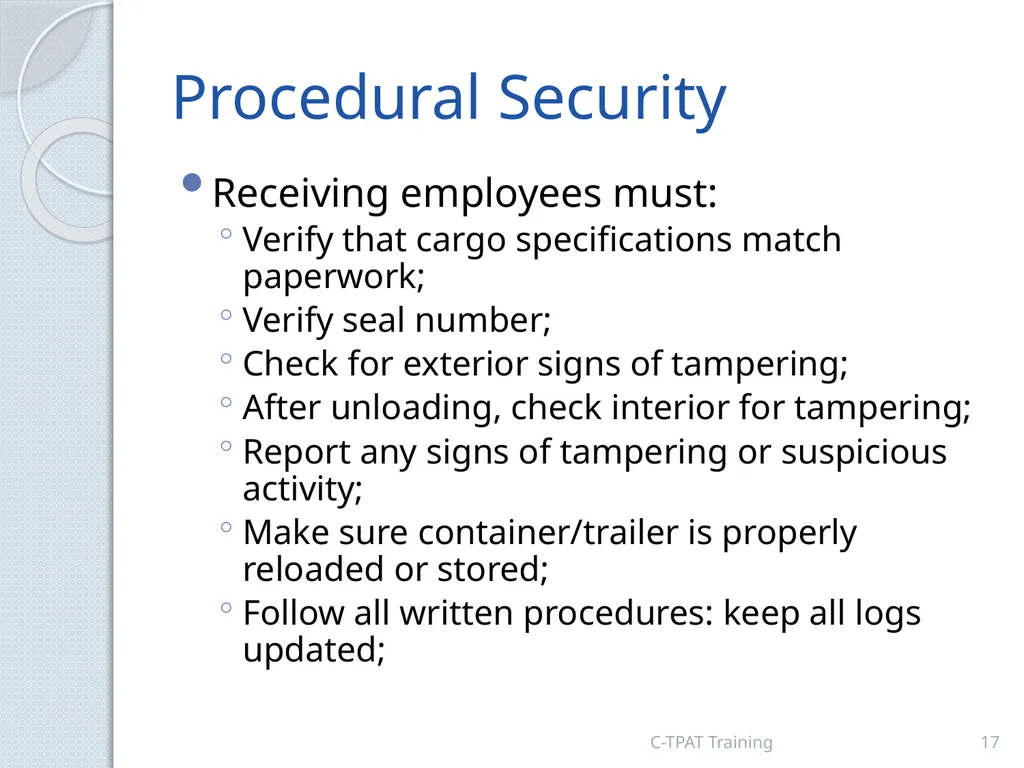 Procedural Security

• Receiving employees must:
◦ Verify that cargo specifications match paperwork;
◦ Verify seal number;
◦ Check for exterior signs of tampering;
◦ After unloading, check interior for tampering;
◦ Report any signs of tampering or suspicious activity;
◦ Make sure container/trailer is properly reloaded or stored;
◦ Follow all written procedures: keep all logs updated;

C-TPAT Training

17